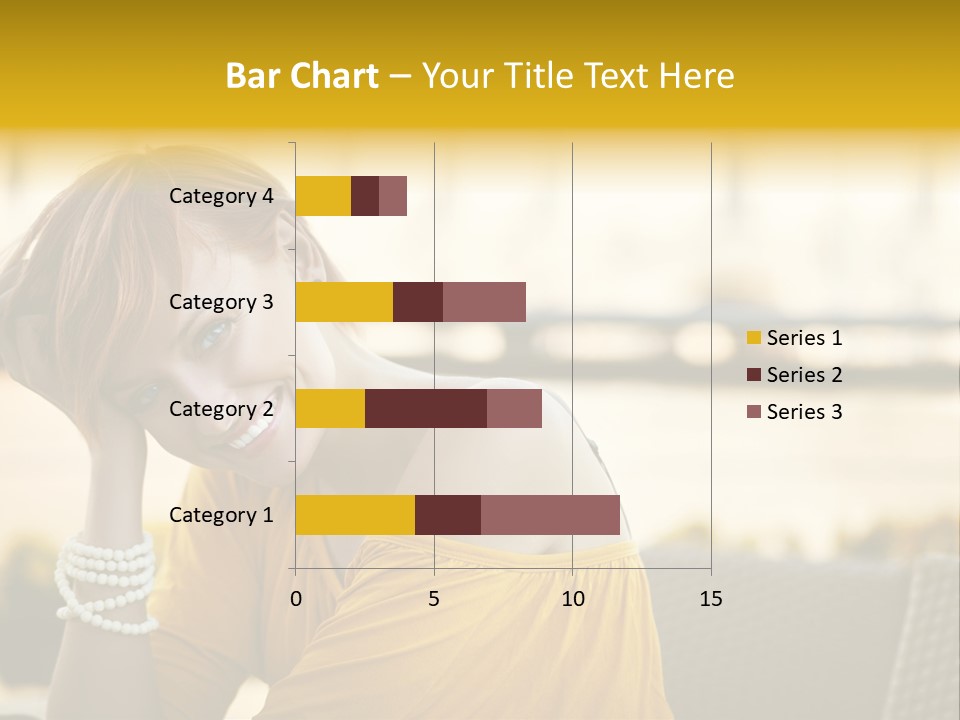 Bar Chart – Your Title Text Here

Category 4
Category 3
Category 2
Category 1

0
5
10
15

Series 1
Series 2
Series 3